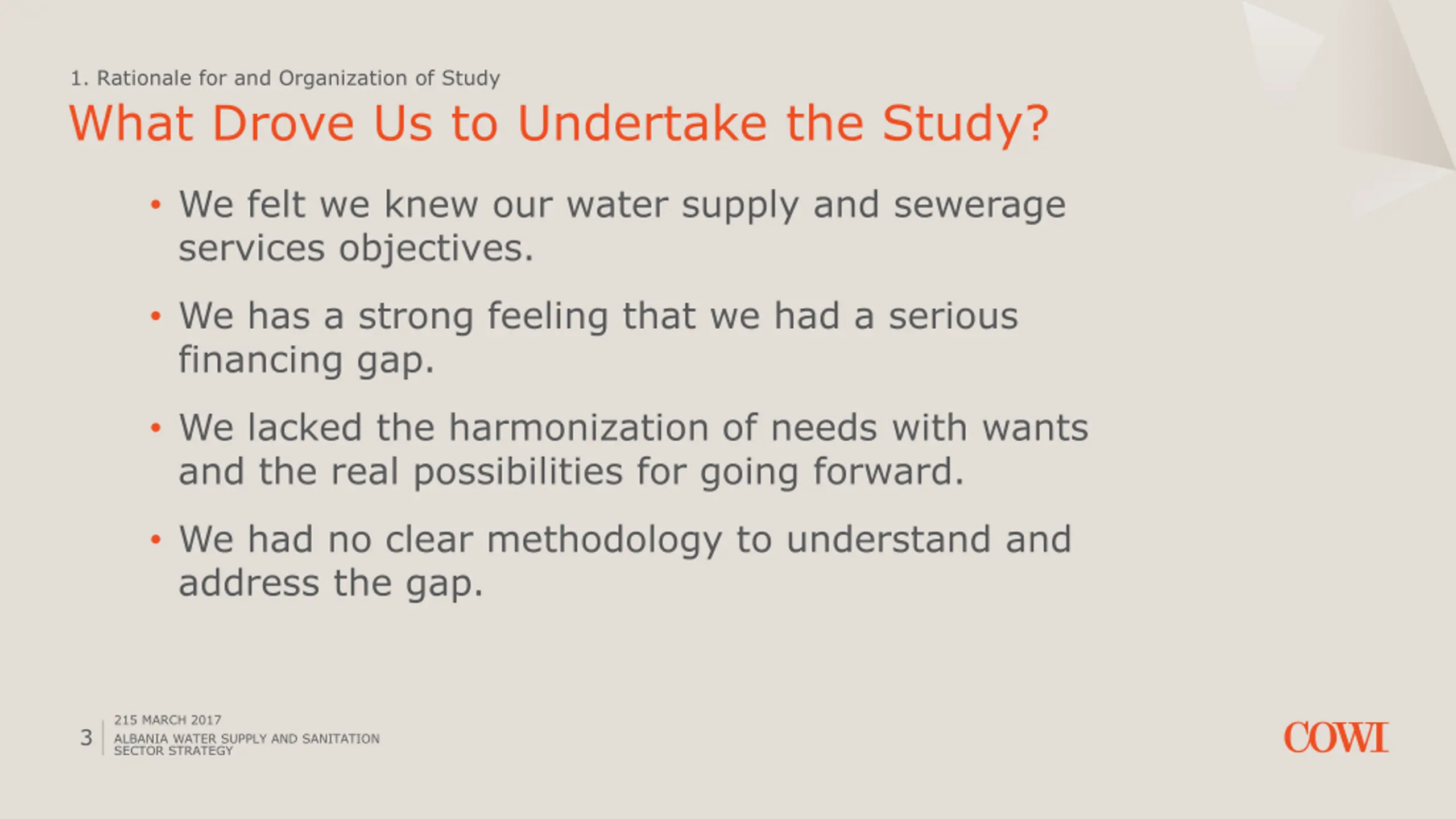 1. Rationale for and Organization of Study

What Drove Us to Undertake the Study?

• We felt we knew our water supply and sewerage services objectives.

• We has a strong feeling that we had a serious financing gap.

• We lacked the harmonization of needs with wants and the real possibilities for going forward.

• We had no clear methodology to understand and address the gap.

3

215 MARCH 2017
ALBANIA WATER SUPPLY AND SANITATION SECTOR STRATEGY

COWI